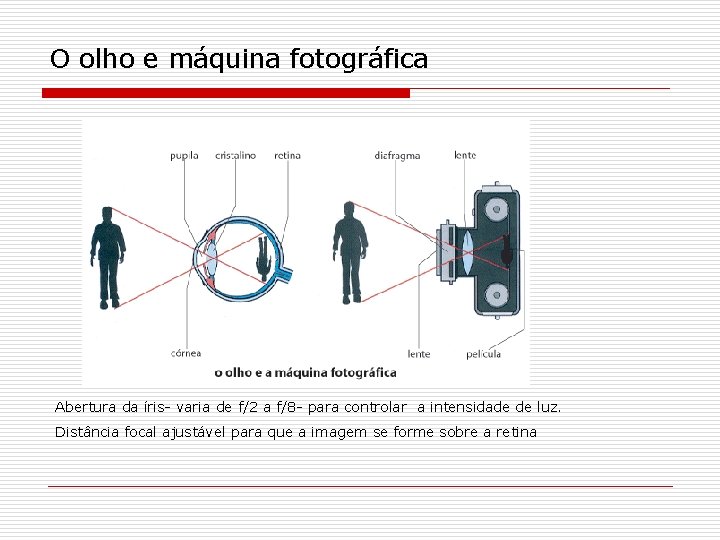 O olho e máquina fotográfica

pupila cristalino retina diafragma lente

córnea lente película

o olho e a máquina fotográfica

Abertura da íris- varia de f/2 a f/8- para controlar a intensidade de luz.

Distância focal ajustável para que a imagem se forme sobre a retina